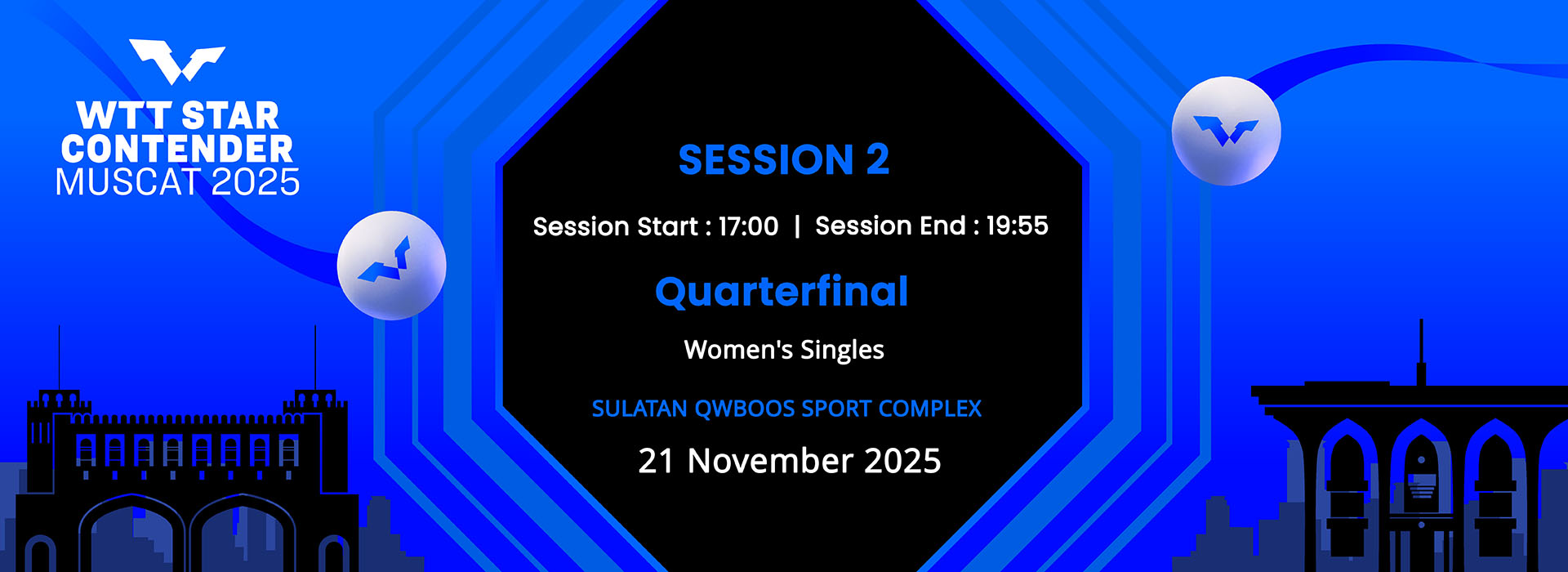 WTT STAR CONTENDER MUSCAT 2025

SESSION 2

Session Start : 17:00 | Session End : 19:55

Quarterfinal

Women's Singles

SULATAN QWBOOS SPORT COMPLEX

21 November 2025